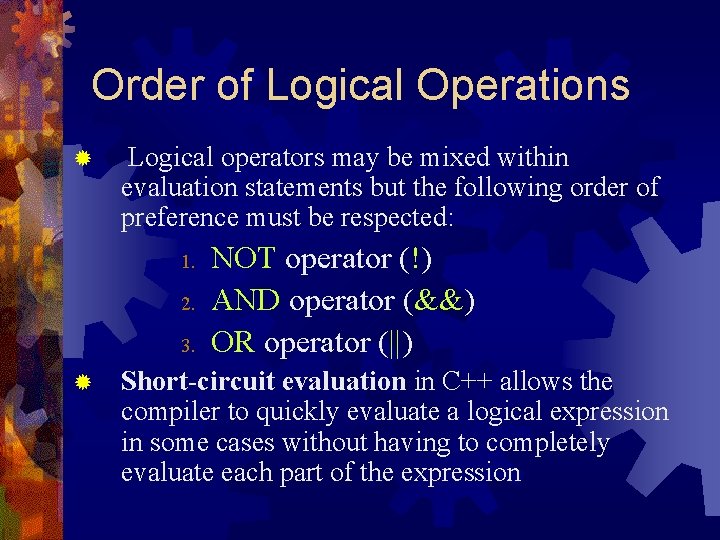 Order of Logical Operations

Logical operators may be mixed within evaluation statements but the following order of preference must be respected:

1. NOT operator (!)
2. AND operator (&&)
3. OR operator (||)

Short-circuit evaluation in C++ allows the compiler to quickly evaluate a logical expression in some cases without having to completely evaluate each part of the expression